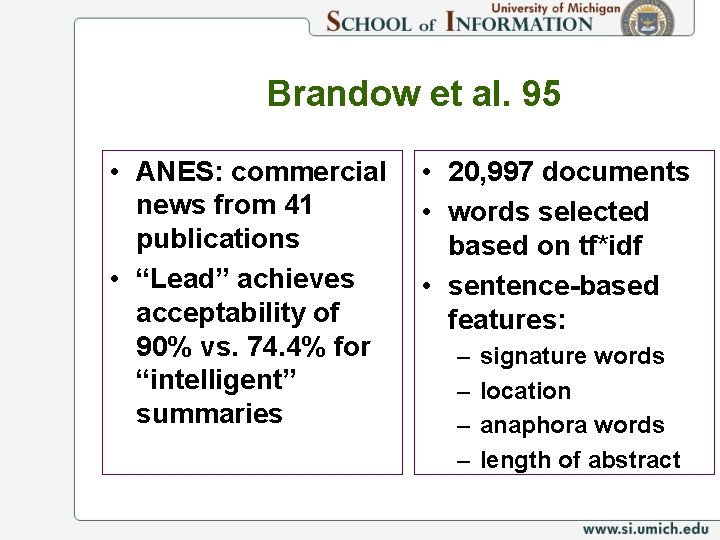 University of Michigan
SCHOOL of INFORMATION

Brandow et al. 95

• ANES: commercial news from 41 publications
• “Lead” achieves acceptability of 90% vs. 74.4% for “intelligent” summaries

• 20,997 documents
• words selected based on tf*idf
• sentence-based features:
– signature words
– location
– anaphora words
– length of abstract

www.si.umich.edu